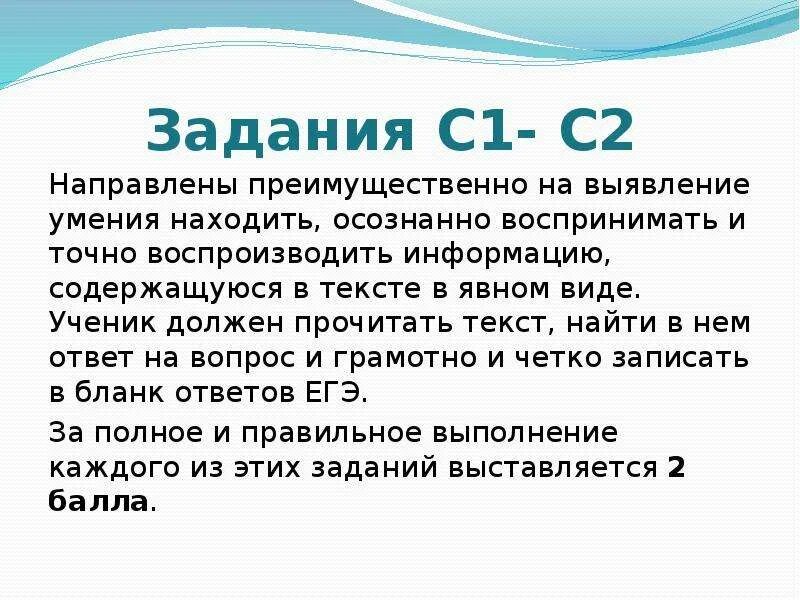 Задания С1- С2

Направлены преимущественно на выявление умения находить, осознанно воспринимать и точно воспроизводить информацию, содержащуюся в тексте в явном виде. Ученик должен прочитать текст, найти в нем ответ на вопрос и грамотно и четко записать в бланк ответов ЕГЭ.

За полное и правильное выполнение каждого из этих заданий выставляется 2 балла.